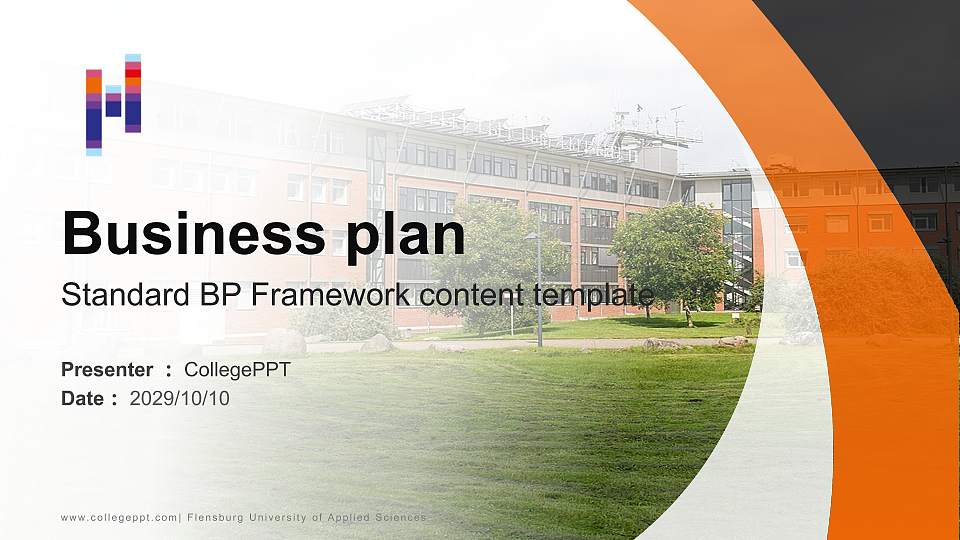 Business plan

Standard BP Framework content template

Presenter ： CollegePPT
Date： 2029/10/10

www.collegeppt.com| Flensburg University of Applied Sciences